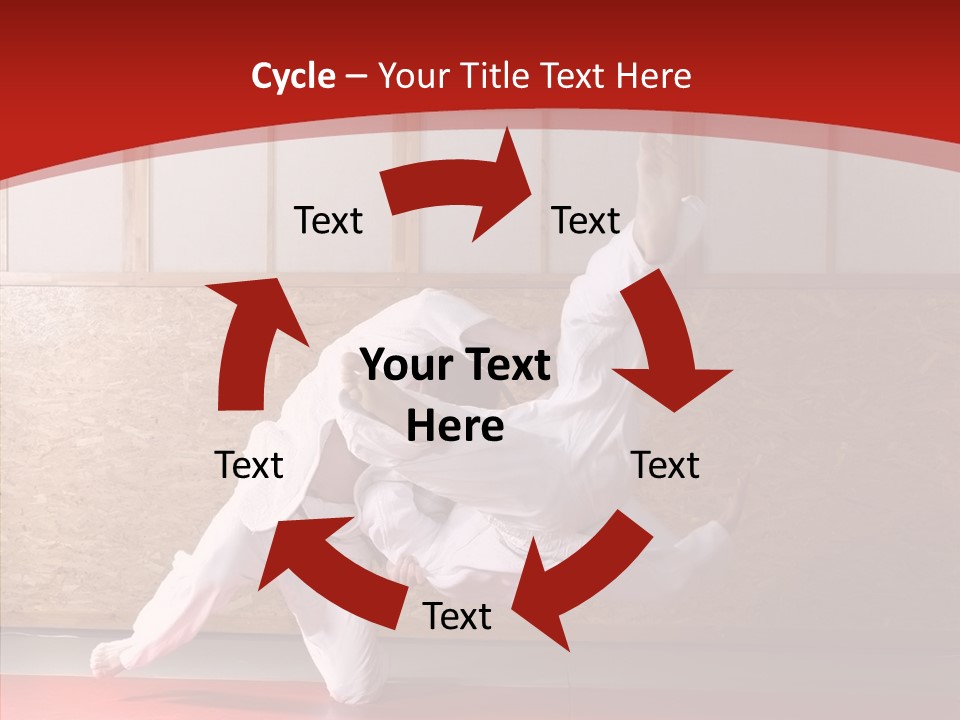 Cycle – Your Title Text Here

Text

Text

Your Text Here

Text

Text

Text